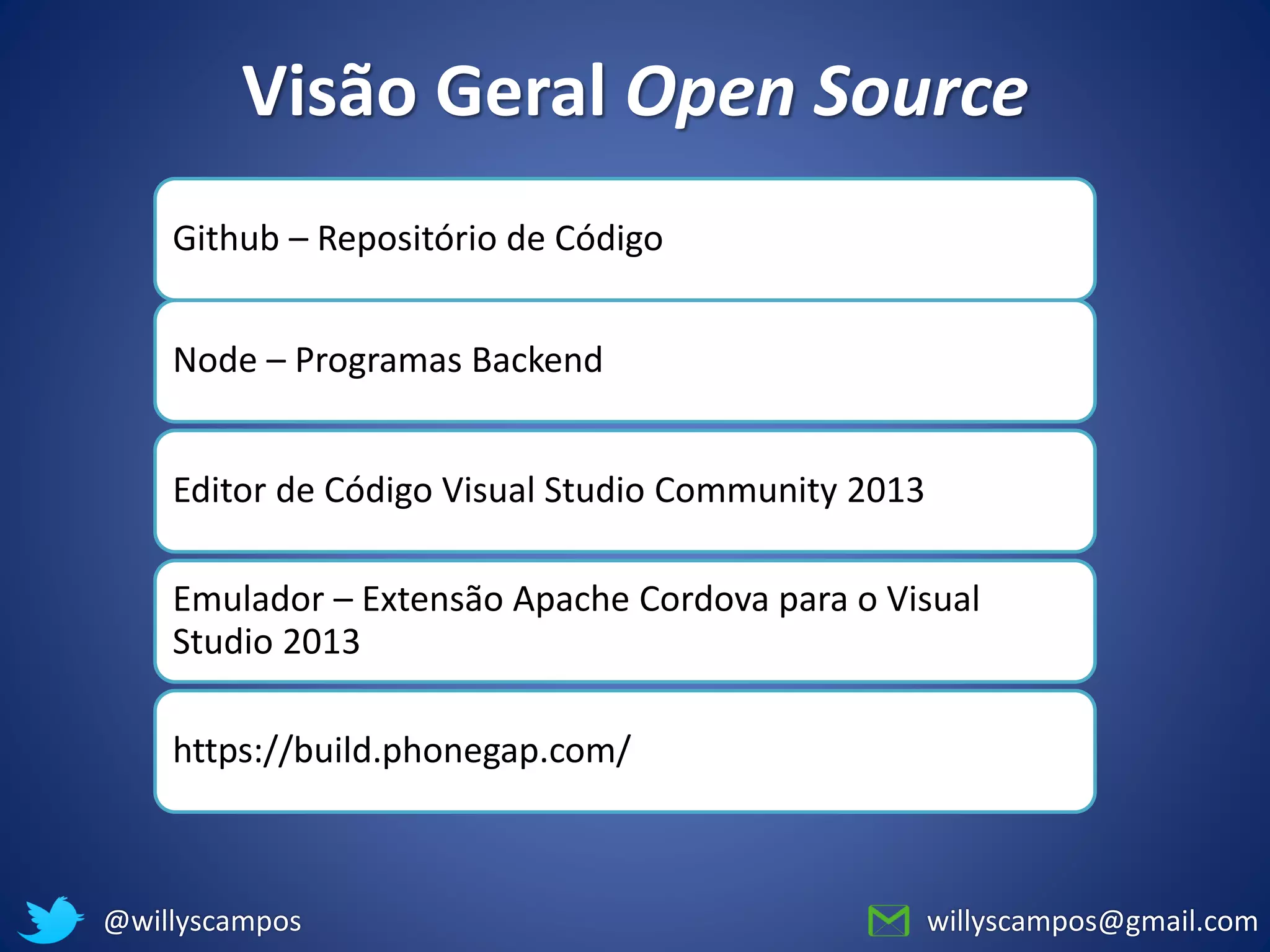 Visão Geral Open Source

Github – Repositório de Código

Node – Programas Backend

Editor de Código Visual Studio Community 2013

Emulador – Extensão Apache Cordova para o Visual Studio 2013

https://build.phonegap.com/

@willyscampos

willyscampos@gmail.com